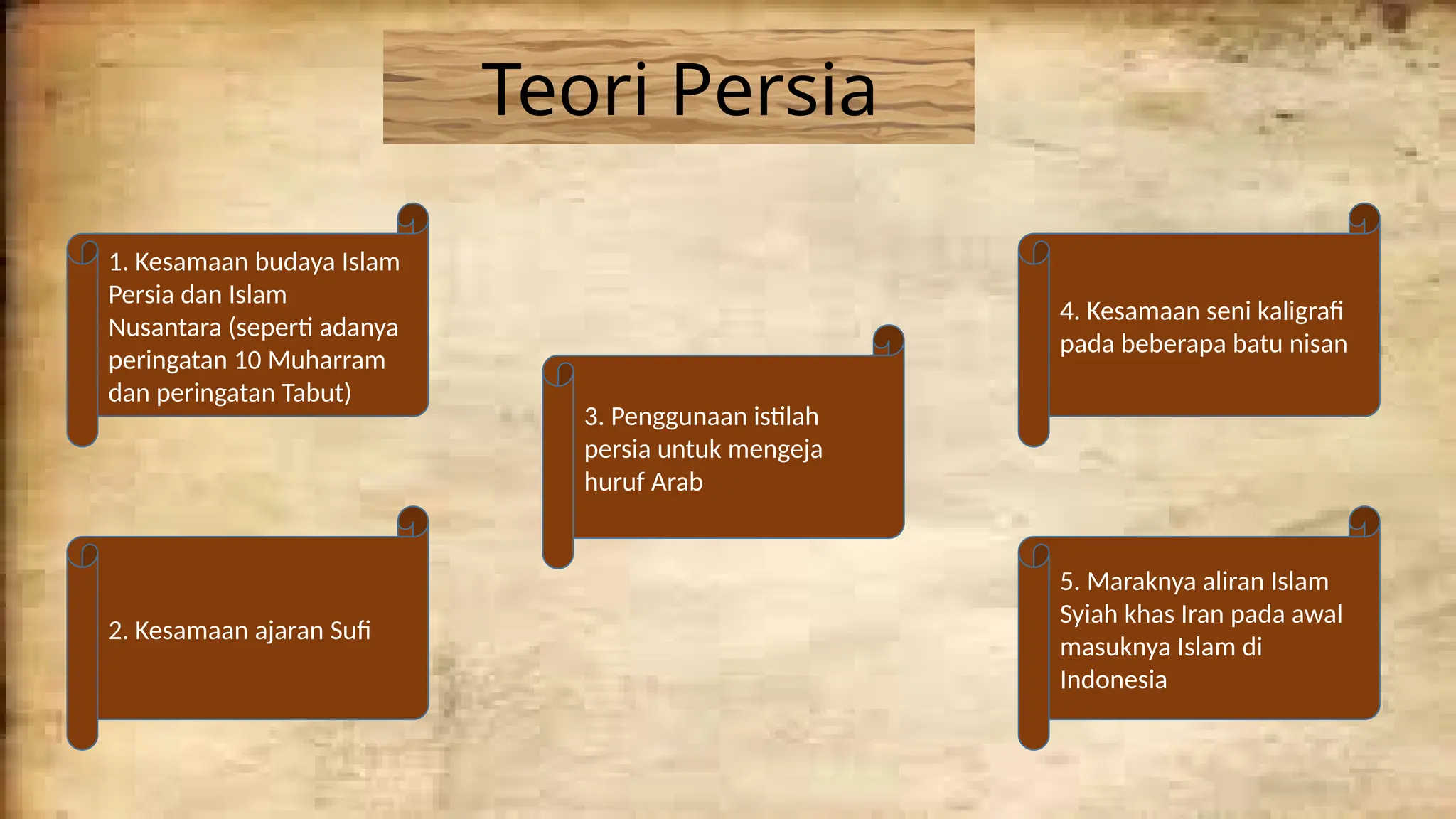 Teori Persia

1. Kesamaan budaya Islam Persia dan Islam Nusantara (seperti adanya peringatan 10 Muharram dan peringatan Tabut)

2. Kesamaan ajaran Sufi

3. Penggunaan istilah persia untuk mengeja huruf Arab

4. Kesamaan seni kaligrafi pada beberapa batu nisan

5. Maraknya aliran Islam Syiah khas Iran pada awal masuknya Islam di Indonesia